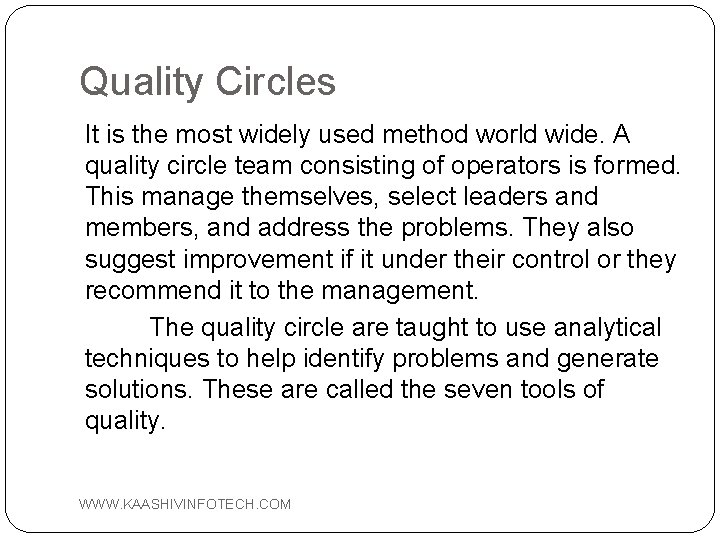 Quality Circles

It is the most widely used method world wide. A quality circle team consisting of operators is formed. This manage themselves, select leaders and members, and address the problems. They also suggest improvement if it under their control or they recommend it to the management.

The quality circle are taught to use analytical techniques to help identify problems and generate solutions. These are called the seven tools of quality.

WWW.KAASHIVINFOTECH.COM